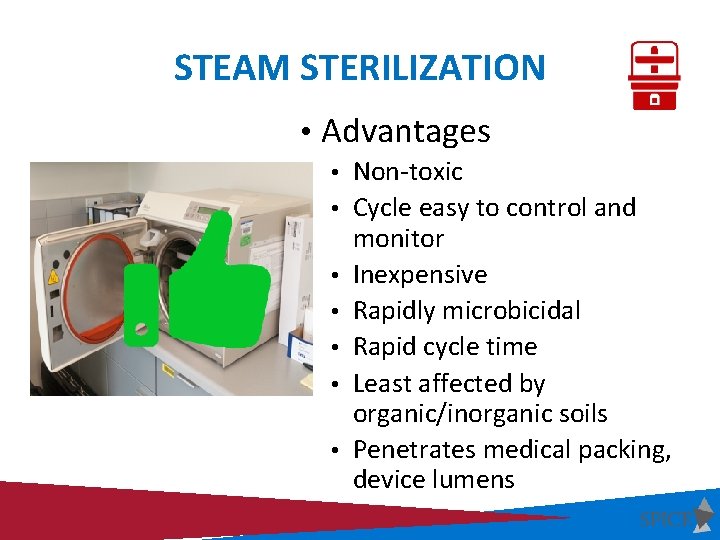 STEAM STERILIZATION

• Advantages
• Non-toxic
• Cycle easy to control and monitor
• Inexpensive
• Rapidly microbicidal
• Rapid cycle time
• Least affected by organic/inorganic soils
• Penetrates medical packing, device lumens

SPICE